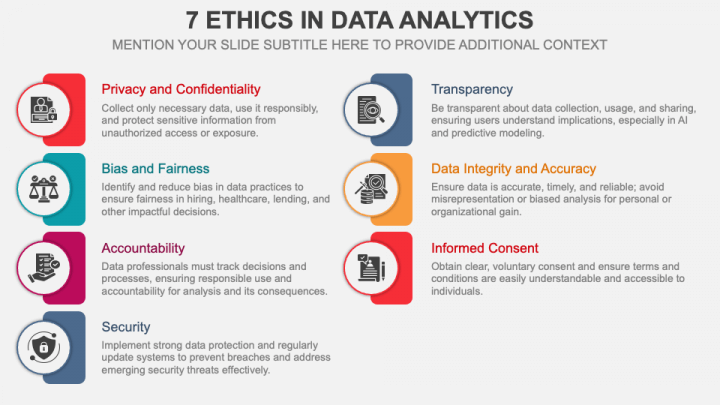 7 ETHICS IN DATA ANALYTICS

MENTION YOUR SLIDE SUBTITLE HERE TO PROVIDE ADDITIONAL CONTEXT

Privacy and Confidentiality

Collect only necessary data, use it responsibly, and protect sensitive information from unauthorized access or exposure.

Bias and Fairness

Identify and reduce bias in data practices to ensure fairness in hiring, healthcare, lending, and other impactful decisions.

Accountability

Data professionals must track decisions and processes, ensuring responsible use and accountability for analysis and its consequences.

Security

Implement strong data protection and regularly update systems to prevent breaches and address emerging security threats effectively.

Transparency

Be transparent about data collection, usage, and sharing, ensuring users understand implications, especially in AI and predictive modeling.

Data Integrity and Accuracy

Ensure data is accurate, timely, and reliable; avoid misrepresentation or biased analysis for personal or organizational gain.

Informed Consent

Obtain clear, voluntary consent and ensure terms and conditions are easily understandable and accessible to individuals.